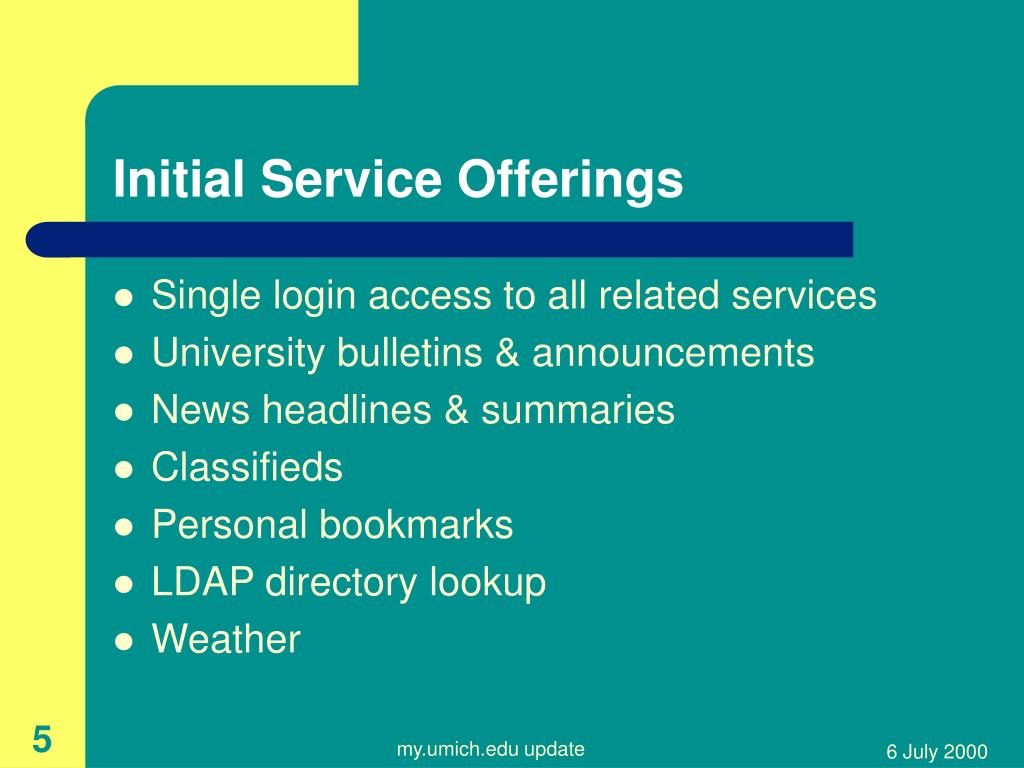 Initial Service Offerings

- Single login access to all related services
- University bulletins & announcements
- News headlines & summaries
- Classifieds
- Personal bookmarks
- LDAP directory lookup
- Weather

5

my.umich.edu update

6 July 2000